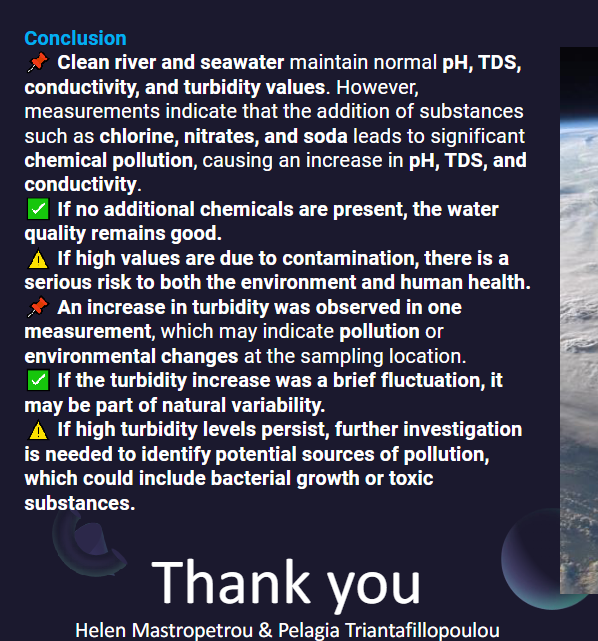 Conclusion

📌 Clean river and seawater maintain normal pH, TDS, conductivity, and turbidity values. However, measurements indicate that the addition of substances such as chlorine, nitrates, and soda leads to significant chemical pollution, causing an increase in pH, TDS, and conductivity.

✅ If no additional chemicals are present, the water quality remains good.

⚠️ If high values are due to contamination, there is a serious risk to both the environment and human health.

📌 An increase in turbidity was observed in one measurement, which may indicate pollution or environmental changes at the sampling location.

✅ If the turbidity increase was a brief fluctuation, it may be part of natural variability.

⚠️ If high turbidity levels persist, further investigation is needed to identify potential sources of pollution, which could include bacterial growth or toxic substances.

Thank you

Helen Mastropetrou & Pelagia Triantafillopoulou